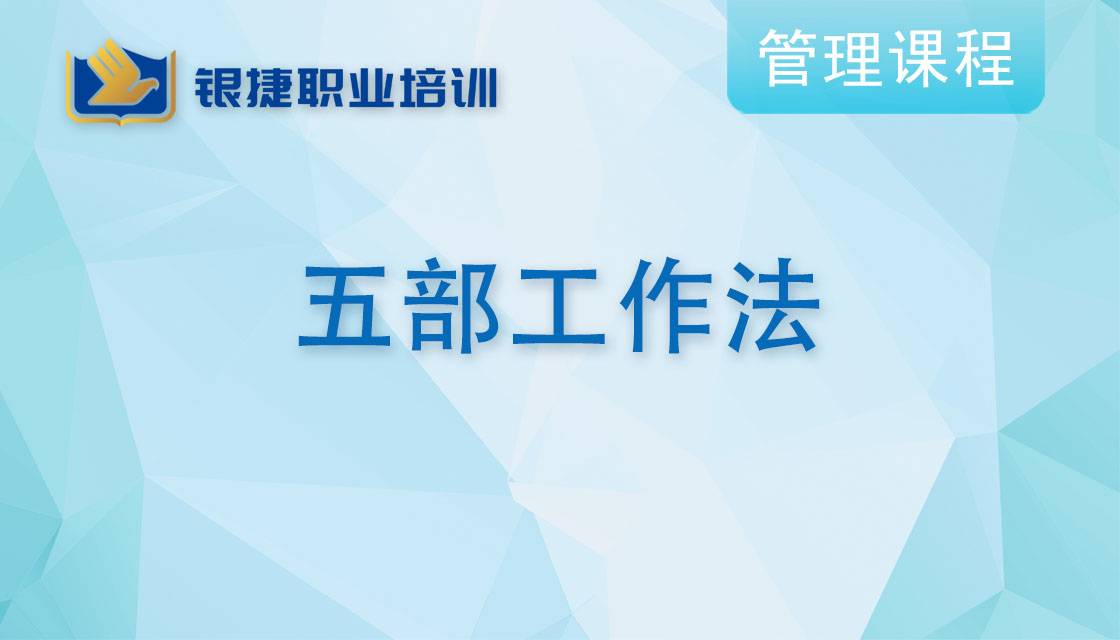 银捷职业培训

管理课程

五部工作法